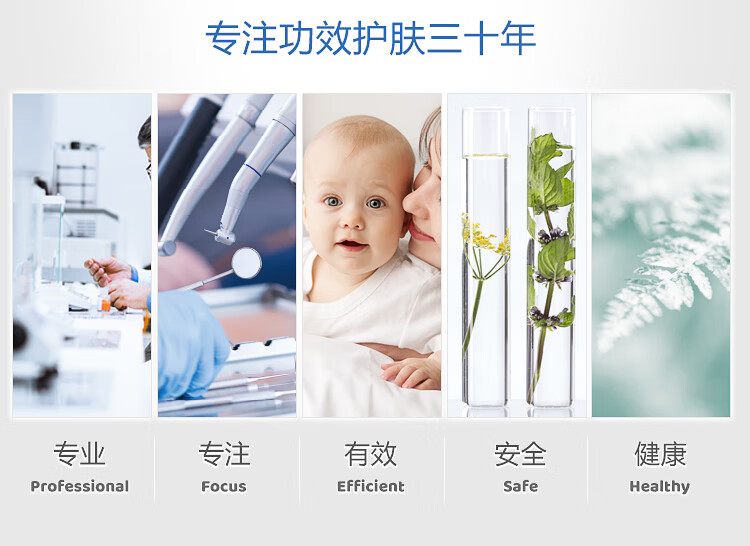 专注功效护肤三十年

专业
Professional

专注
Focus

有效
Efficient

安全
Safe

健康
Healthy